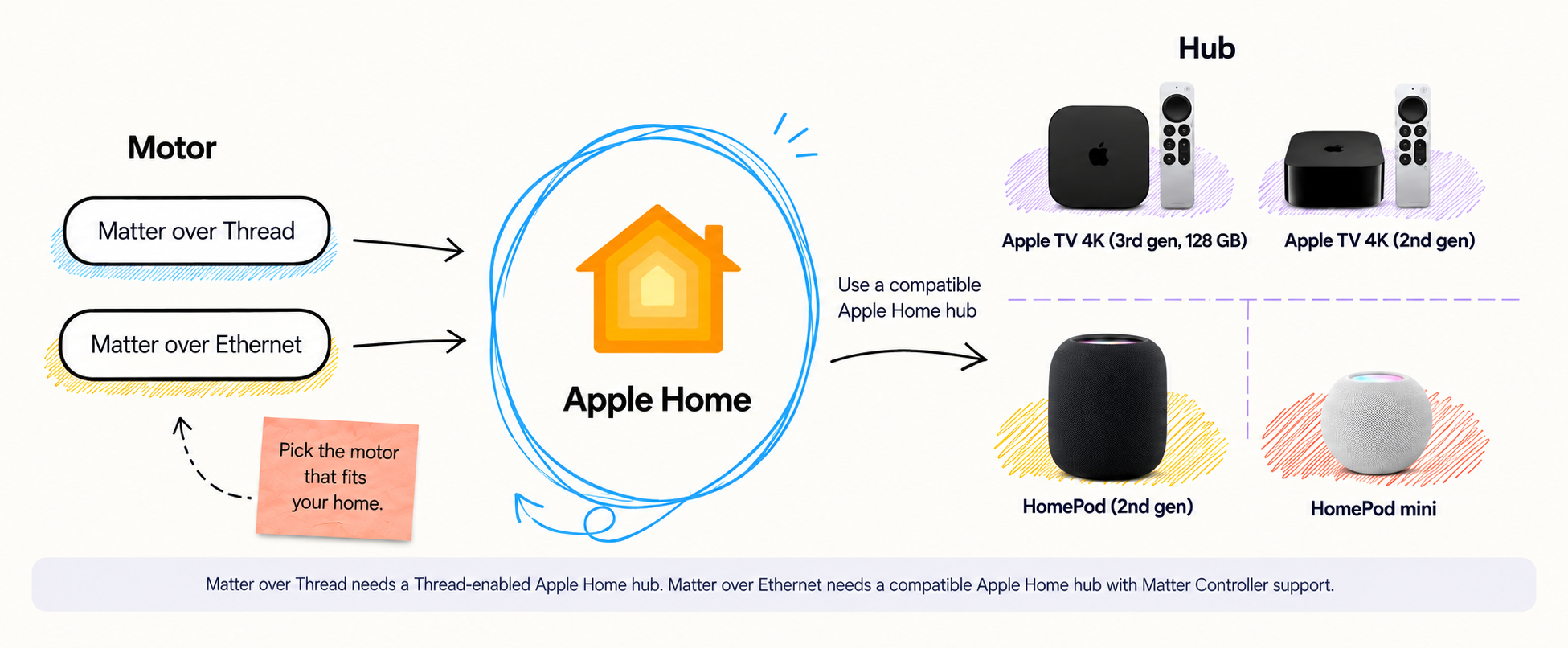 Motor

Matter over Thread

Matter over Ethernet

Pick the motor that fits your home.

Apple Home

Use a compatible Apple Home hub

Hub

Apple TV 4K (3rd gen, 128 GB)

Apple TV 4K (2nd gen)

HomePod (2nd gen)

HomePod mini

Matter over Thread needs a Thread-enabled Apple Home hub. Matter over Ethernet needs a compatible Apple Home hub with Matter Controller support.